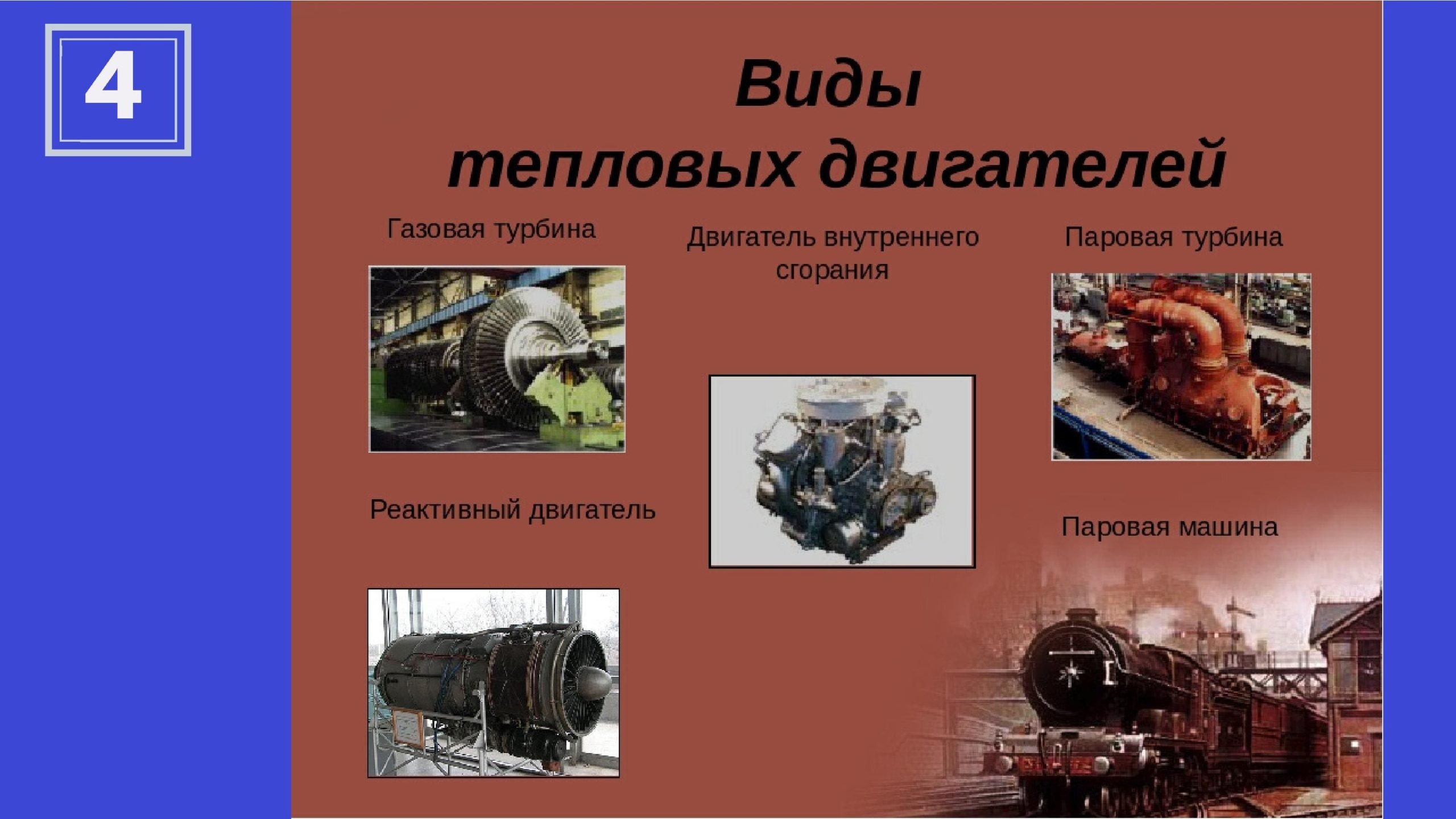 4

Виды тепловых двигателей

Газовая турбина

Двигатель внутреннего сгорания

Паровая турбина

Реактивный двигатель

Паровая машина